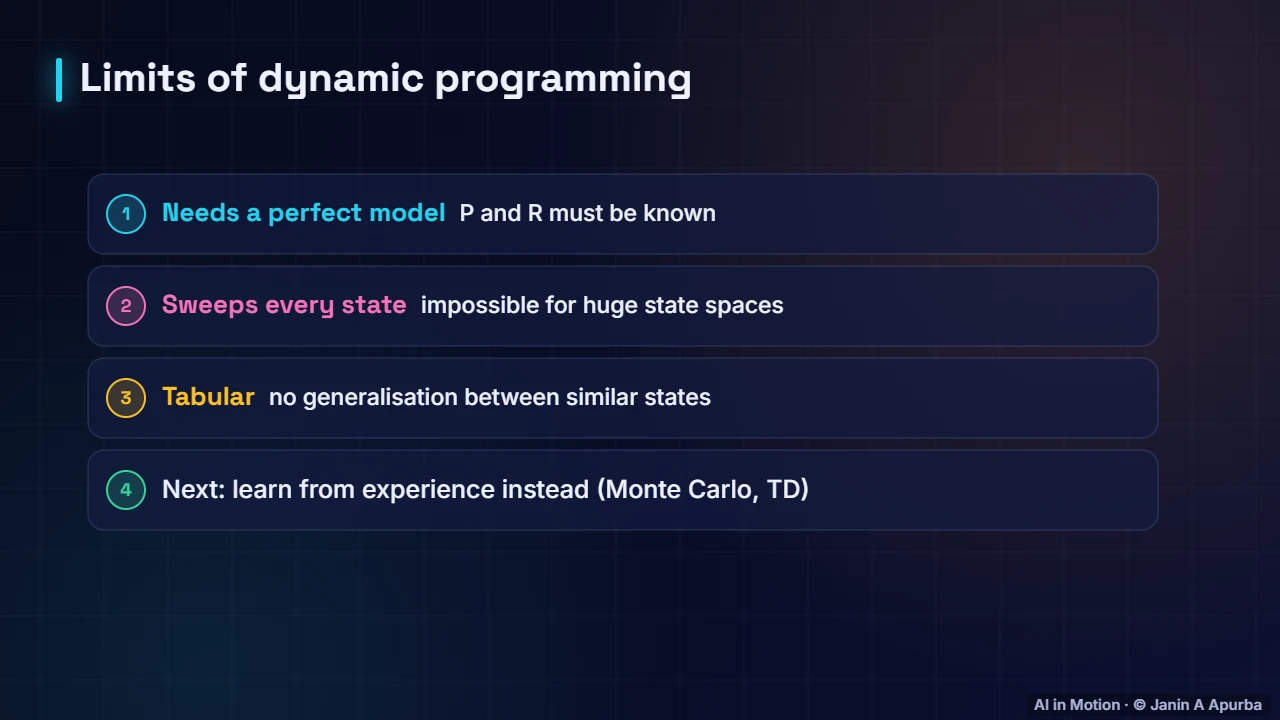 Limits of dynamic programming

1 Needs a perfect model P and R must be known

2 Sweeps every state impossible for huge state spaces

3 Tabular no generalisation between similar states

4 Next: learn from experience instead (Monte Carlo, TD)

AI in Motion · © Janin A Apurba